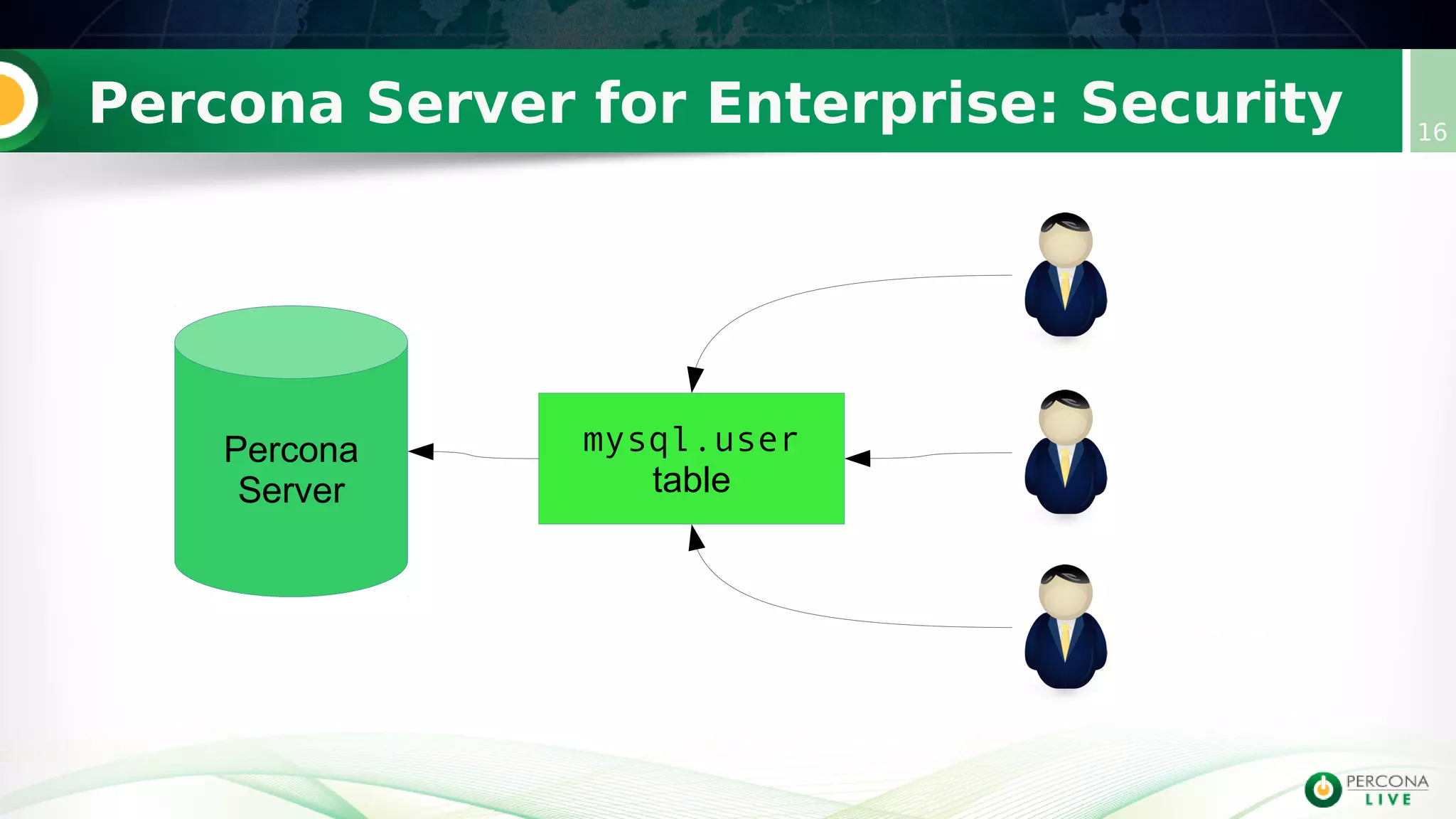 Percona Server for Enterprise: Security

16

Percona Server

mysql.user table

PERCONA LIVE